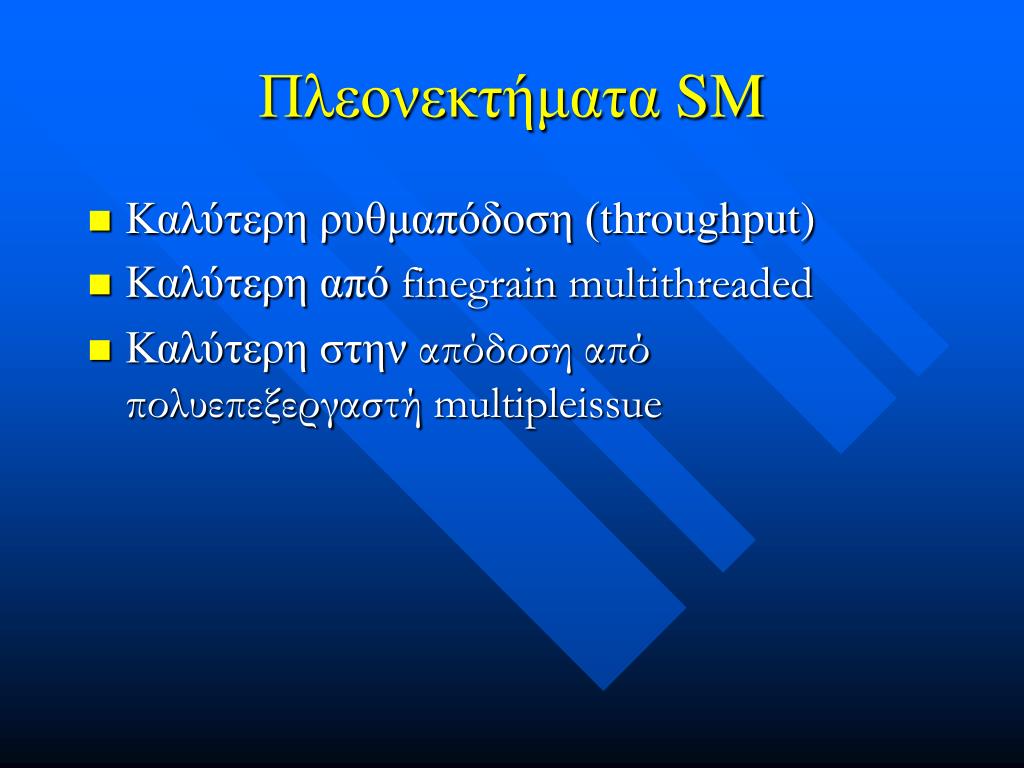 Πλεονεκτήματα SM

Καλύτερη ρυθμαπόδοση (throughput)

Καλύτερη από finegrain multithreaded

Καλύτερη στην απόδοση από πολυεπεξεργαστή multipleissue